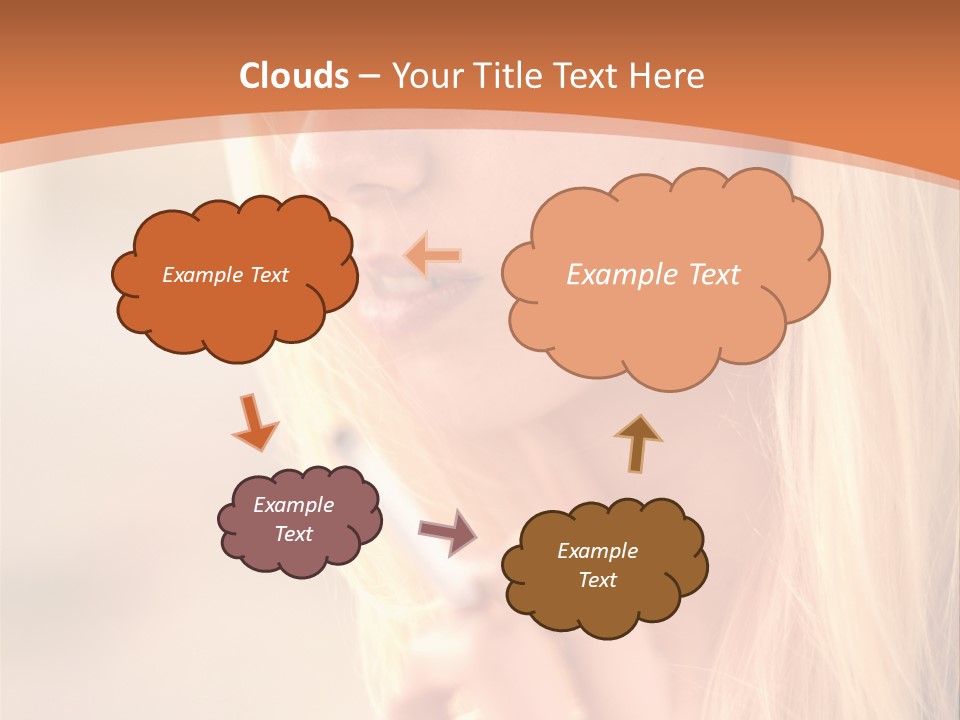 Clouds – Your Title Text Here

Example Text

Example Text

Example Text

Example Text